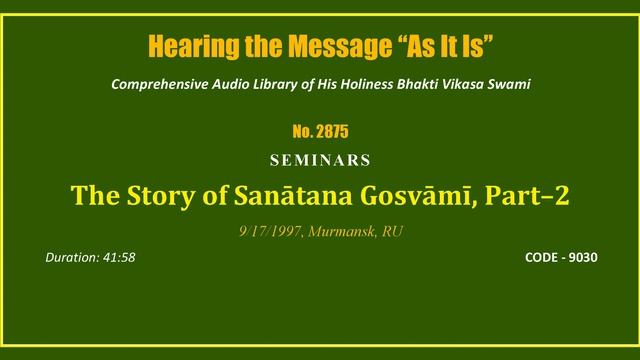 Hearing the Message “As It Is”

Comprehensive Audio Library of His Holiness Bhakti Vikasa Swami

No. 2875

SEMINARS

The Story of Sanātana Gosvāmī, Part–2

9/17/1997, Murmansk, RU

Duration: 41:58

CODE - 9030